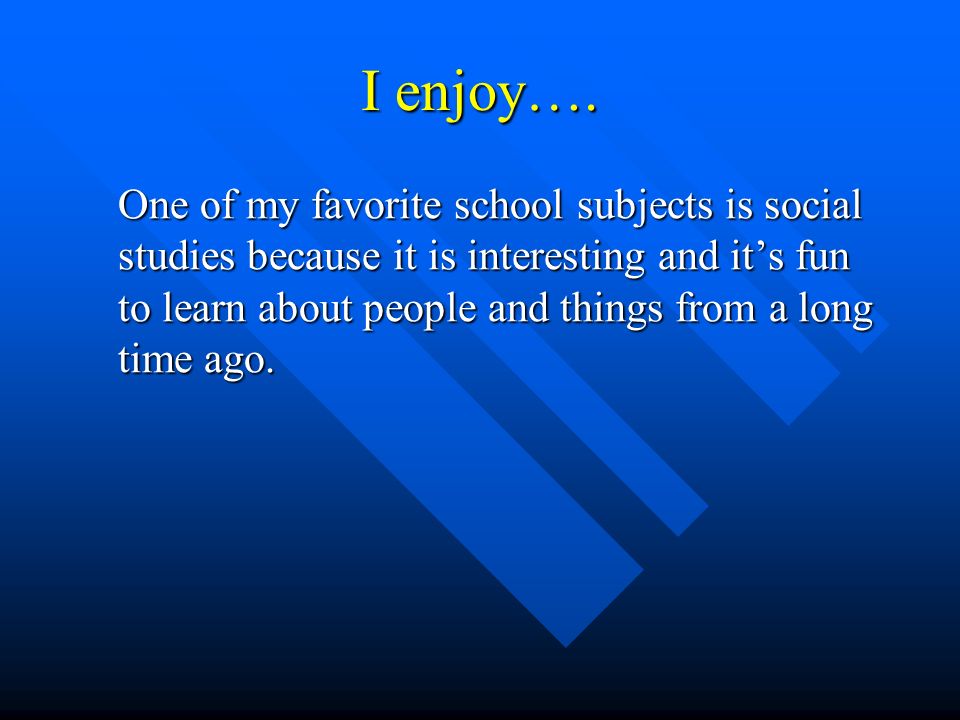 I enjoy….

One of my favorite school subjects is social studies because it is interesting and it’s fun to learn about people and things from a long time ago.